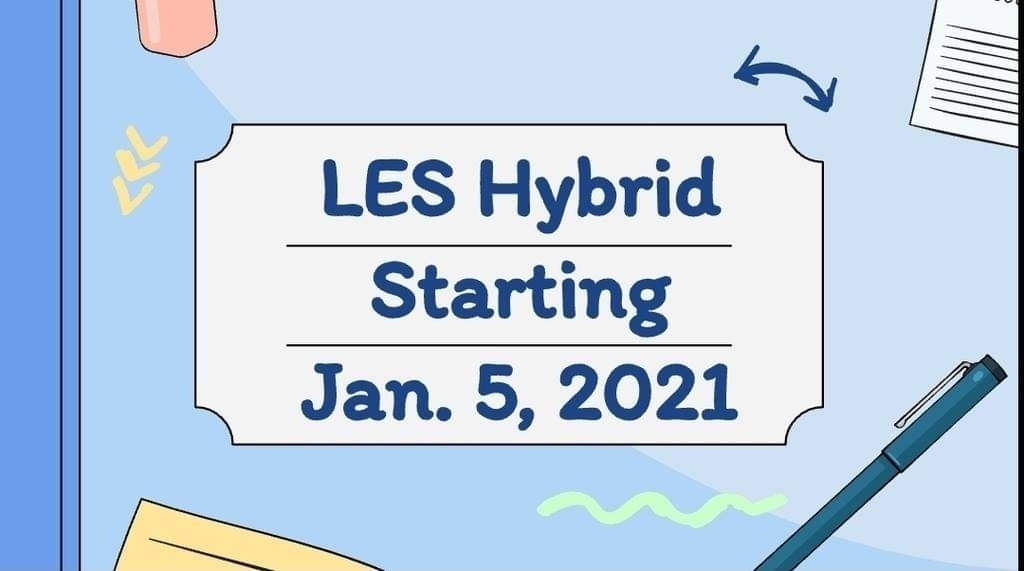 LES Hybrid

Starting

Jan. 5, 2021